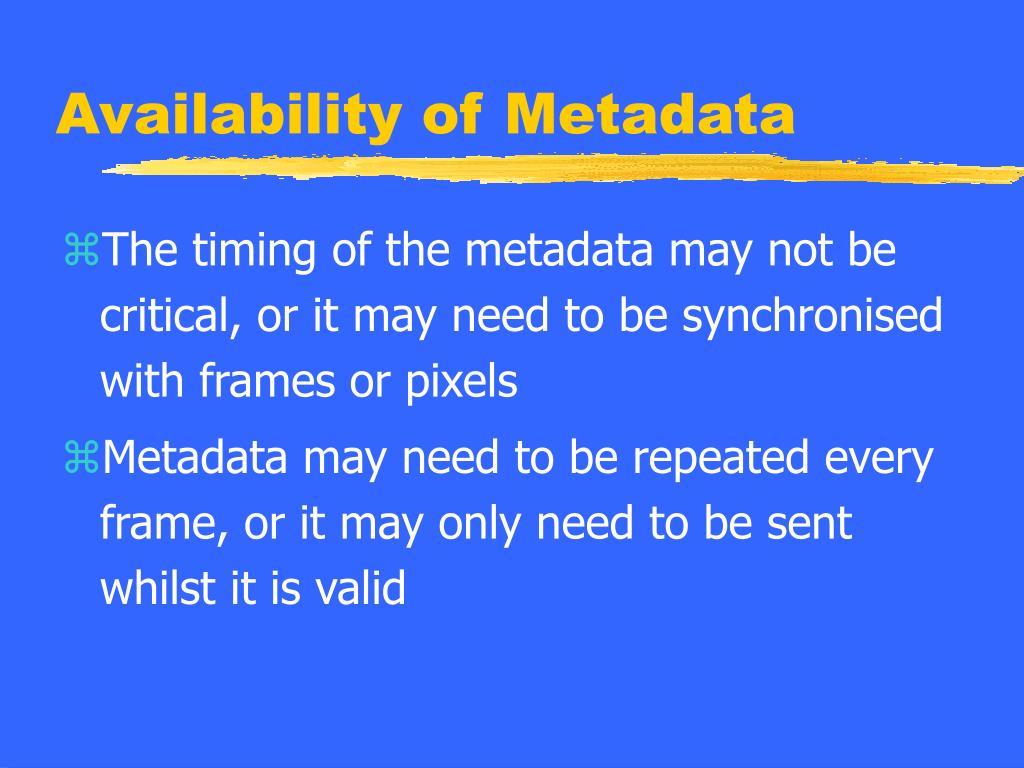 Availability of Metadata

⌘The timing of the metadata may not be critical, or it may need to be synchronised with frames or pixels

⌘Metadata may need to be repeated every frame, or it may only need to be sent whilst it is valid